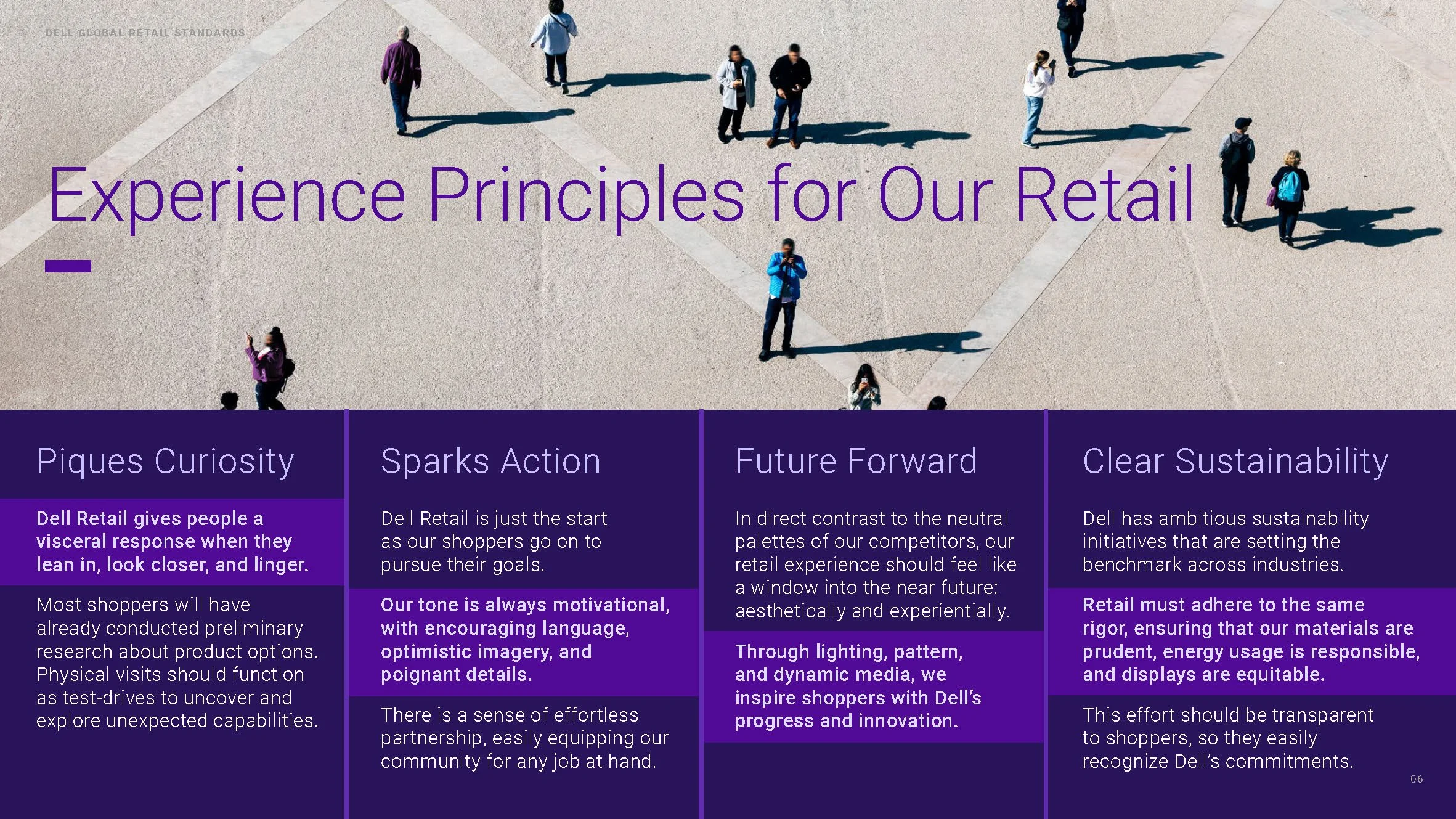 DELL GLOBAL RETAIL STANDARDS

Experience Principles for Our Retail

Piques Curiosity

Dell Retail gives people a visceral response when they lean in, look closer, and linger.

Most shoppers will have already conducted preliminary research about product options. Physical visits should function as test-drives to uncover and explore unexpected capabilities.

Sparks Action

Dell Retail is just the start as our shoppers go on to pursue their goals.

Our tone is always motivational, with encouraging language, optimistic imagery, and poignant details.

There is a sense of effortless partnership, easily equipping our community for any job at hand.

Future Forward

In direct contrast to the neutral palettes of our competitors, our retail experience should feel like a window into the near future: aesthetically and experientially.

Through lighting, pattern, and dynamic media, we inspire shoppers with Dell's progress and innovation.

Clear Sustainability

Dell has ambitious sustainability initiatives that are setting the benchmark across industries.

Retail must adhere to the same rigor, ensuring that our materials are prudent, energy usage is responsible, and displays are equitable.

This effort should be transparent to shoppers, so they easily recognize Dell's commitments.

06